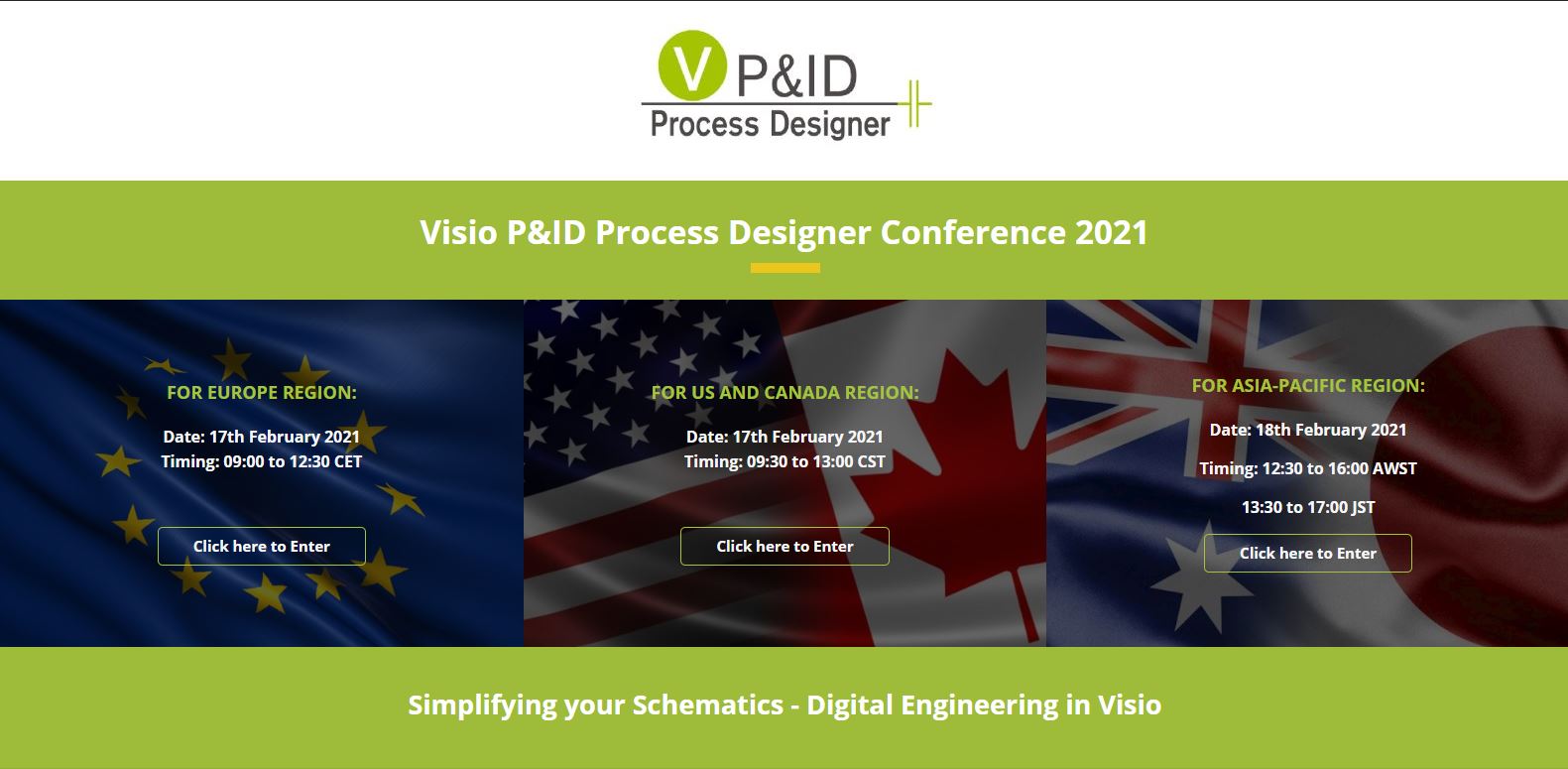 V P&ID
Process Designer

Visio P&ID Process Designer Conference 2021

FOR EUROPE REGION:

Date: 17th February 2021
Timing: 09:00 to 12:30 CET

Click here to Enter

FOR US AND CANADA REGION:

Date: 17th February 2021
Timing: 09:30 to 13:00 CST

Click here to Enter

FOR ASIA-PACIFIC REGION:

Date: 18th February 2021

Timing: 12:30 to 16:00 AWST

13:30 to 17:00 JST

Click here to Enter

Simplifying your Schematics - Digital Engineering in Visio